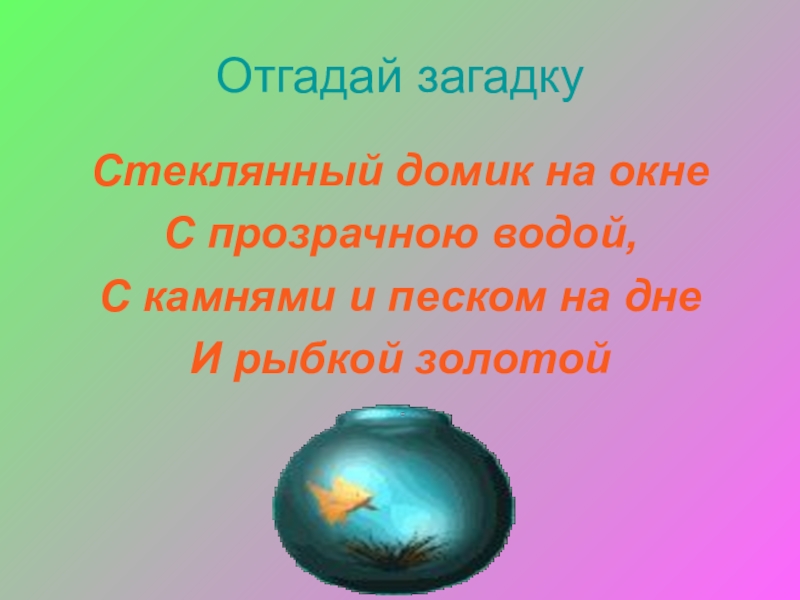 Отгадай загадку

Стеклянный домик на окне
С прозрачною водой,
С камнями и песком на дне
И рыбкой золотой